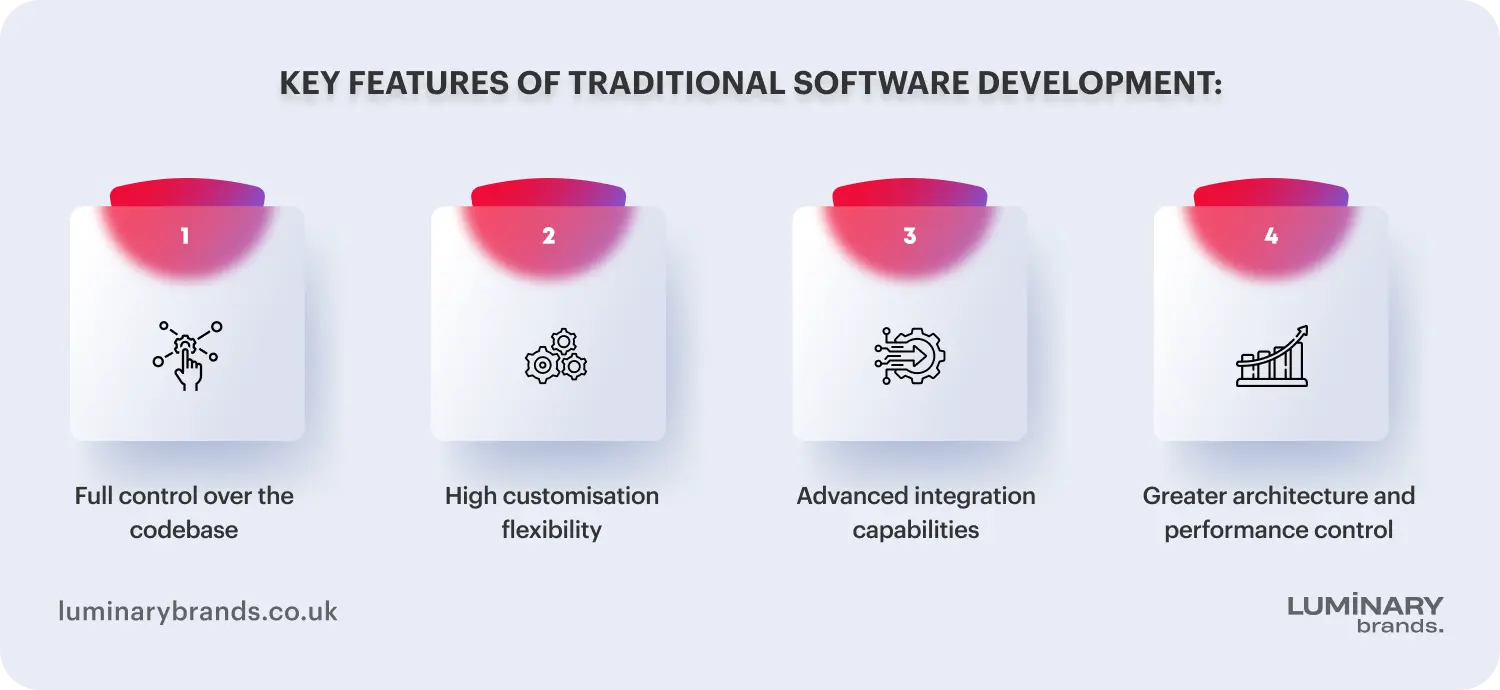 KEY FEATURES OF TRADITIONAL SOFTWARE DEVELOPMENT:

1

Full control over the codebase

2

High customisation flexibility

3

Advanced integration capabilities

4

Greater architecture and performance control

luminarybrands.co.uk

LUMINARY brands.